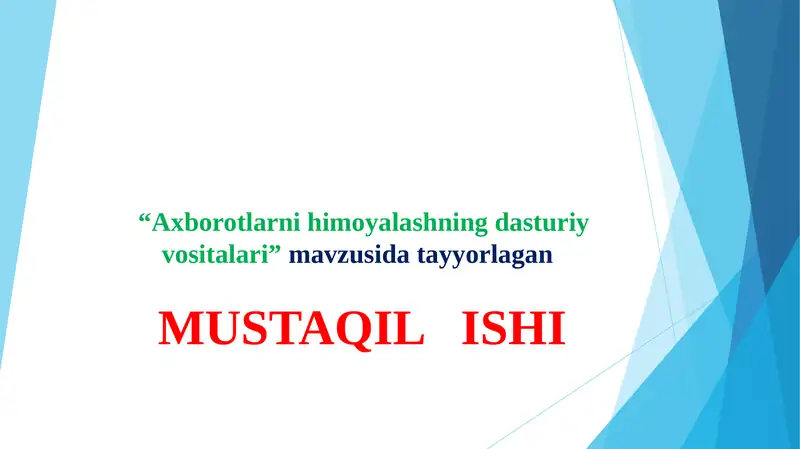 “Axborotlarni himoyalashning dasturiy vositalari” mavzusida tayyorlagan

MUSTAQIL ISHI